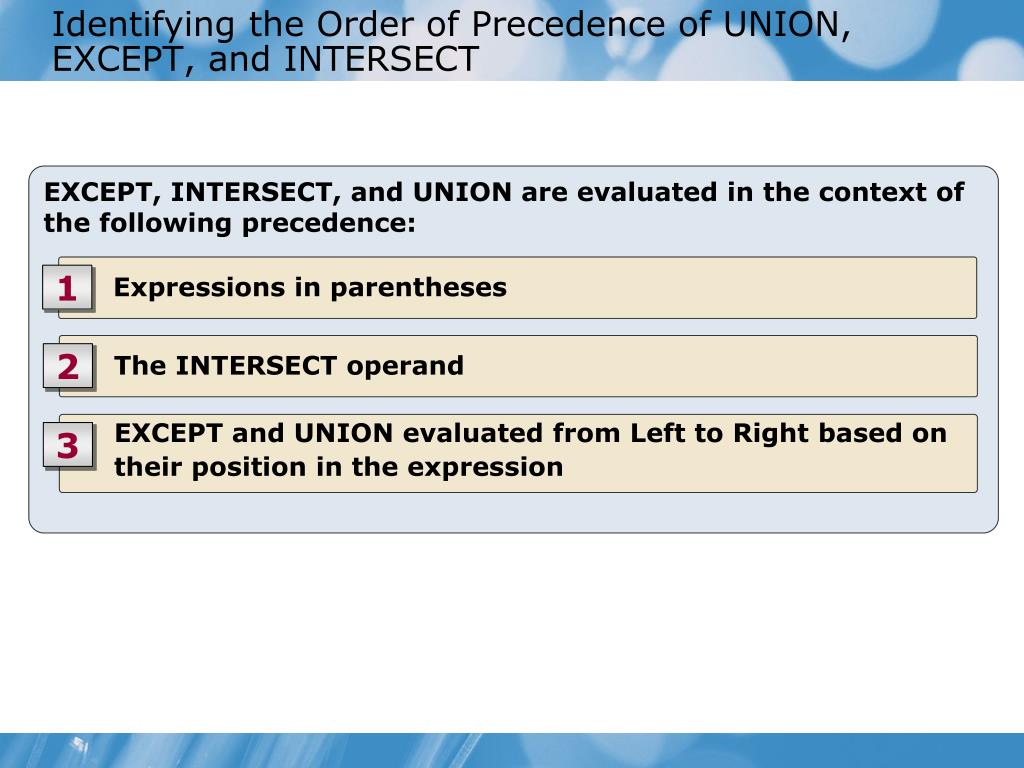 Identifying the Order of Precedence of UNION, EXCEPT, and INTERSECT

EXCEPT, INTERSECT, and UNION are evaluated in the context of the following precedence:

1 Expressions in parentheses

2 The INTERSECT operand

3 EXCEPT and UNION evaluated from Left to Right based on their position in the expression